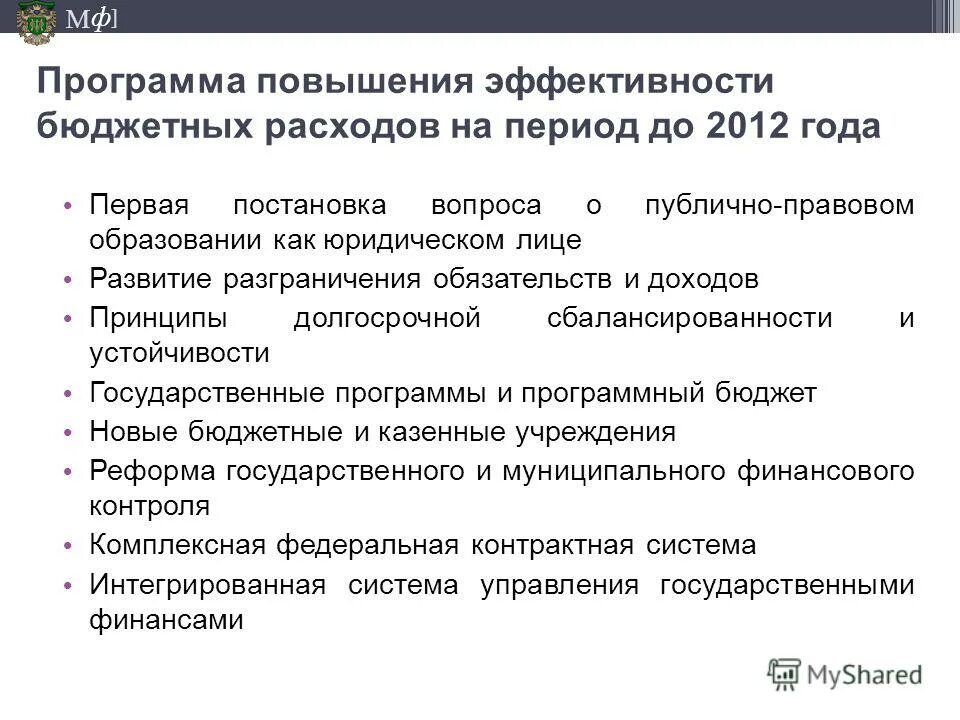 Мф]

Программа повышения эффективности бюджетных расходов на период до 2012 года

• Первая постановка вопроса о публично-правовом образовании как юридическом лице
• Развитие разграничения обязательств и доходов
• Принципы долгосрочной сбалансированности и устойчивости
• Государственные программы и программный бюджет
• Новые бюджетные и казенные учреждения
• Реформа государственного и муниципального финансового контроля
• Комплексная федеральная контрактная система
• Интегрированная система управления государственными финансами

MyShared